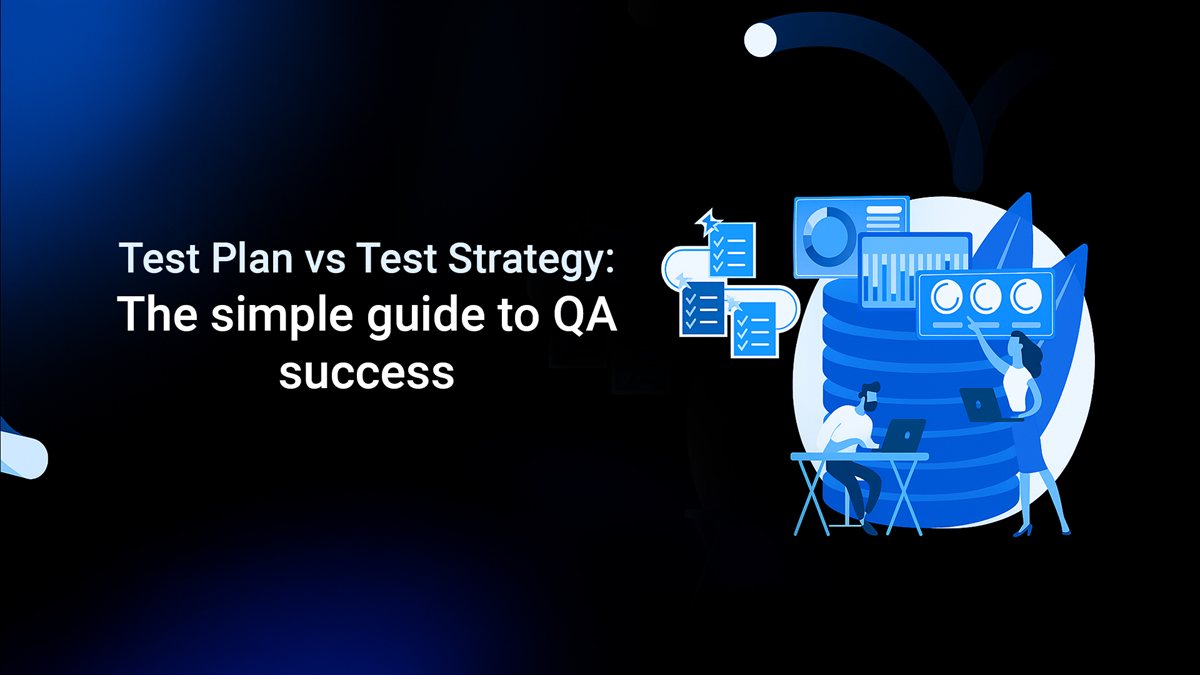 Test Plan vs Test Strategy:
The simple guide to QA success